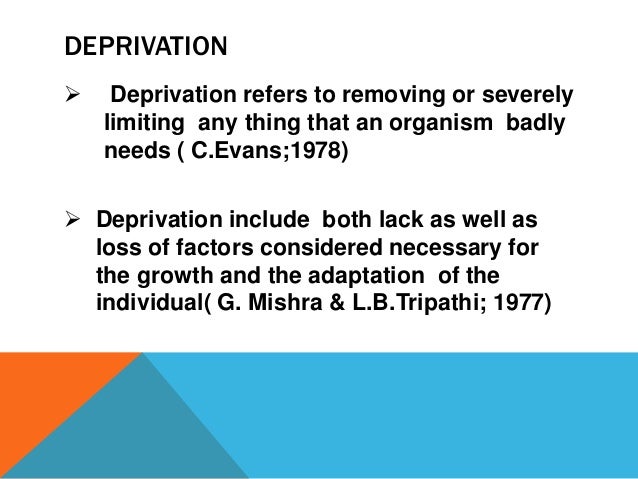 DEPRIVATION

➢ Deprivation refers to removing or severely limiting any thing that an organism badly needs ( C.Evans;1978)

➢ Deprivation include both lack as well as loss of factors considered necessary for the growth and the adaptation of the individual( G. Mishra & L.B.Tripathi; 1977)